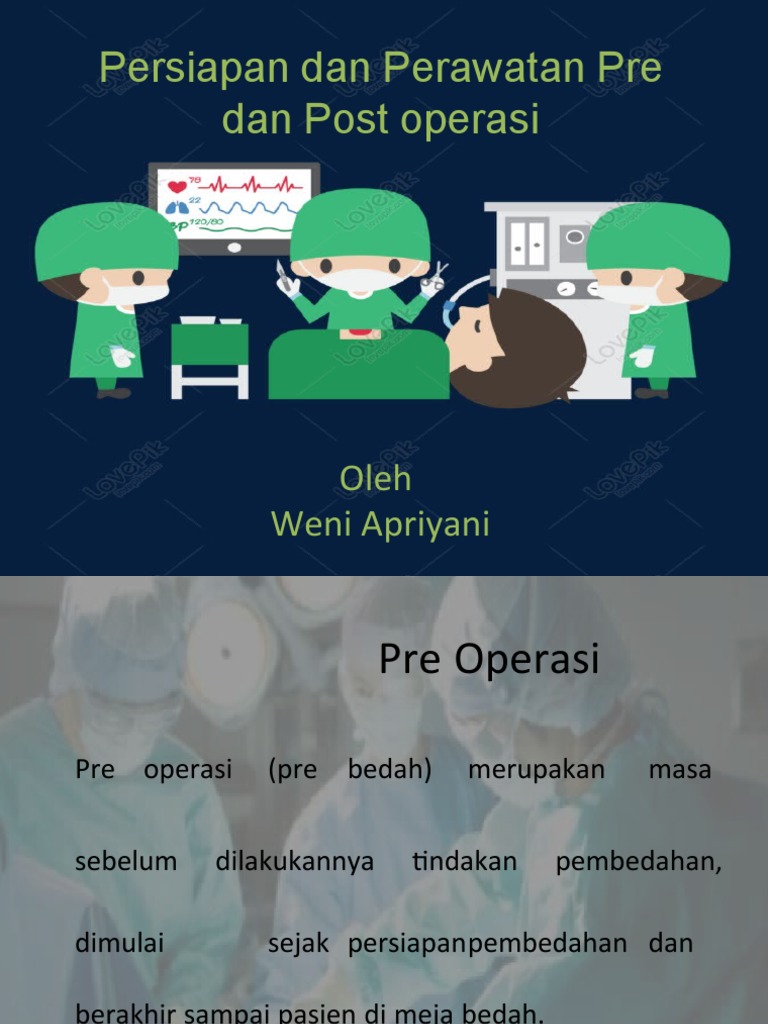 Persiapan dan Perawatan Pre dan Post operasi

78

22

BP 120/80

Oleh
Weni Apriyani

Pre Operasi

Pre operasi (pre bedah) merupakan masa sebelum dilakukannya tindakan pembedahan, dimulai sejak persiapanpembedahan dan berakhir sampai pasien di meja bedah.